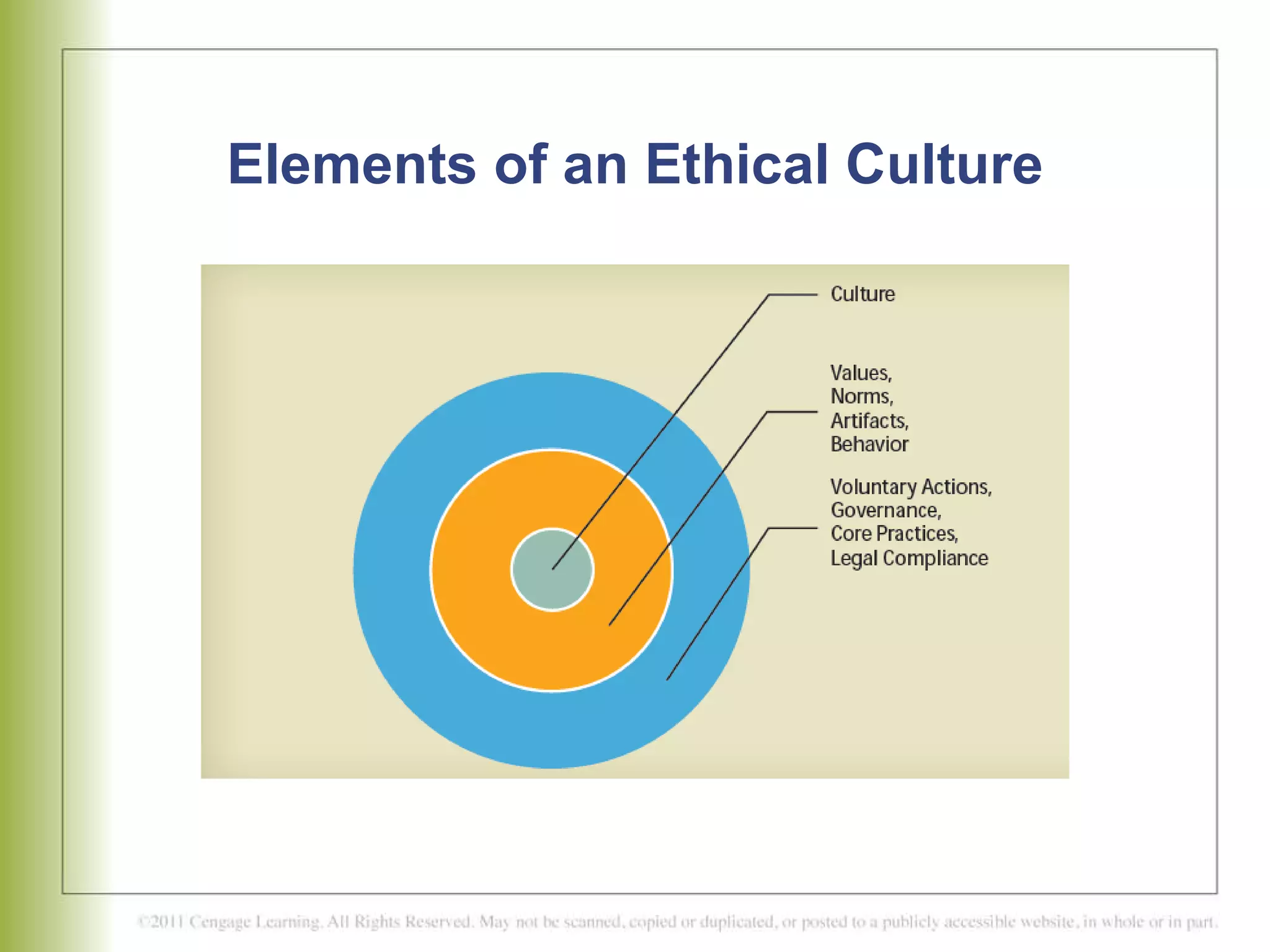 Elements of an Ethical Culture

Culture

Values,
Norms,
Artifacts,
Behavior

Voluntary Actions,
Governance,
Core Practices,
Legal Compliance

©2011 Cengage Learning. All Rights Reserved. May not be scanned, copied or duplicated, or posted to a publicly accessible website, in whole or in part.